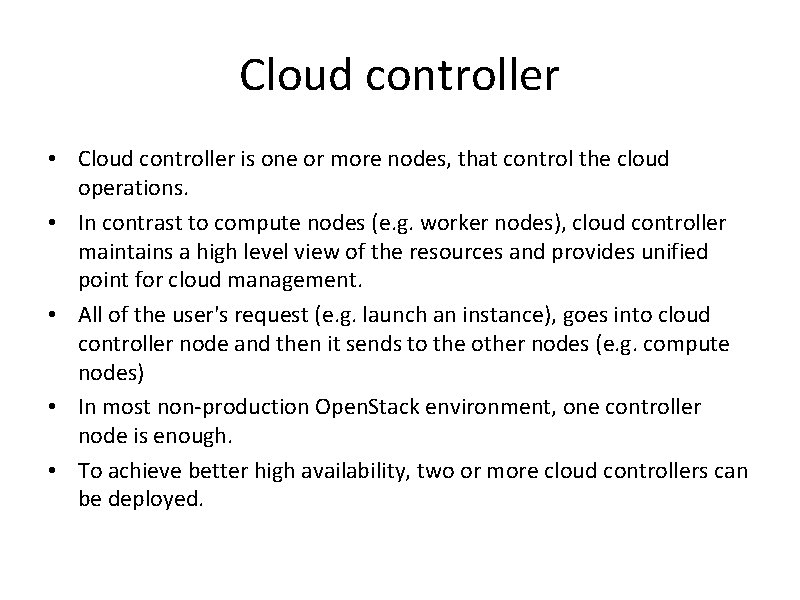 Cloud controller

• Cloud controller is one or more nodes, that control the cloud operations.
• In contrast to compute nodes (e.g. worker nodes), cloud controller maintains a high level view of the resources and provides unified point for cloud management.
• All of the user's request (e.g. launch an instance), goes into cloud controller node and then it sends to the other nodes (e.g. compute nodes)
• In most non-production OpenStack environment, one controller node is enough.
• To achieve better high availability, two or more cloud controllers can be deployed.